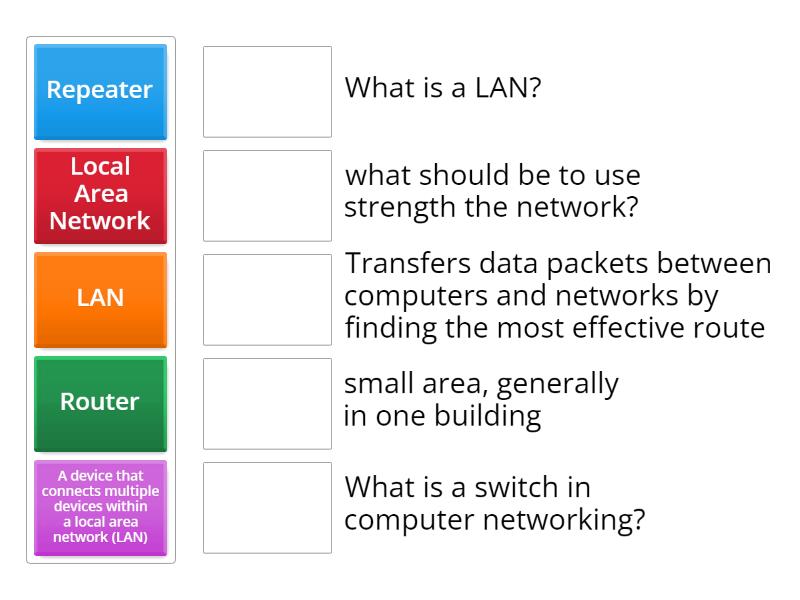 Repeater

Local Area Network

LAN

Router

A device that connects multiple devices within a local area network (LAN)

What is a LAN?

what should be to use strength the network?

Transfers data packets between computers and networks by finding the most effective route

small area, generally in one building

What is a switch in computer networking?